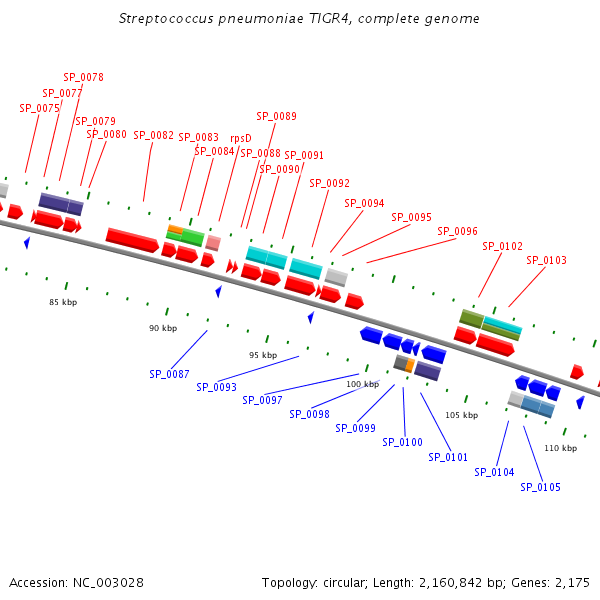 Streptococcus pneumoniae TIGR4, complete genome

SP_0078
SP_0077
SP_0075
SP_0079
SP_0080
SP_0082
SP_0083
SP_0084
rpsD
SP_0089
SP_0088
SP_0091
SP_0090
SP_0092
SP_0094
SP_0095
SP_0096
SP_0102
SP_0103

85 kbp
90 kbp
95 kbp
100 kbp
105 kbp
110 kbp

SP_0087
SP_0093
SP_0097
SP_0098
SP_0099
SP_0100
SP_0101
SP_0104
SP_0105

Accession: NC_003028

Topology: circular; Length: 2,160,842 bp; Genes: 2,175